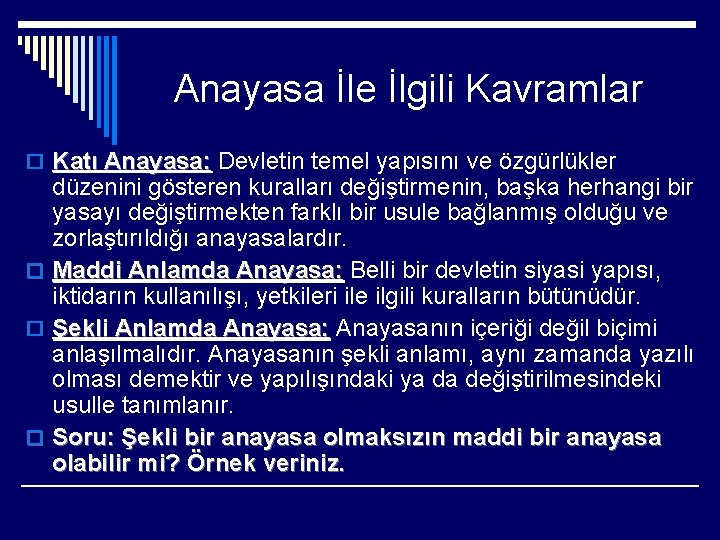 Anayasa İle İlgili Kavramlar

Katı Anayasa: Devletin temel yapısını ve özgürlükler düzenini gösteren kuralları değiştirmenin, başka herhangi bir yasayı değiştirmekten farklı bir usule bağlanmış olduğu ve zorlaştırıldığı anayasalardır.

Maddi Anlamda Anayasa: Belli bir devletin siyasi yapısı, iktidarın kullanılışı, yetkileri ile ilgili kuralların bütünüdür.

Şekli Anlamda Anayasa: Anayasanın içeriği değil biçimi anlaşılmalıdır. Anayasanın şekli anlamı, aynı zamanda yazılı olması demektir ve yapılışındaki ya da değiştirilmesindeki usulle tanımlanır.

Soru: Şekli bir anayasa olmaksızın maddi bir anayasa olabilir mi? Örnek veriniz.